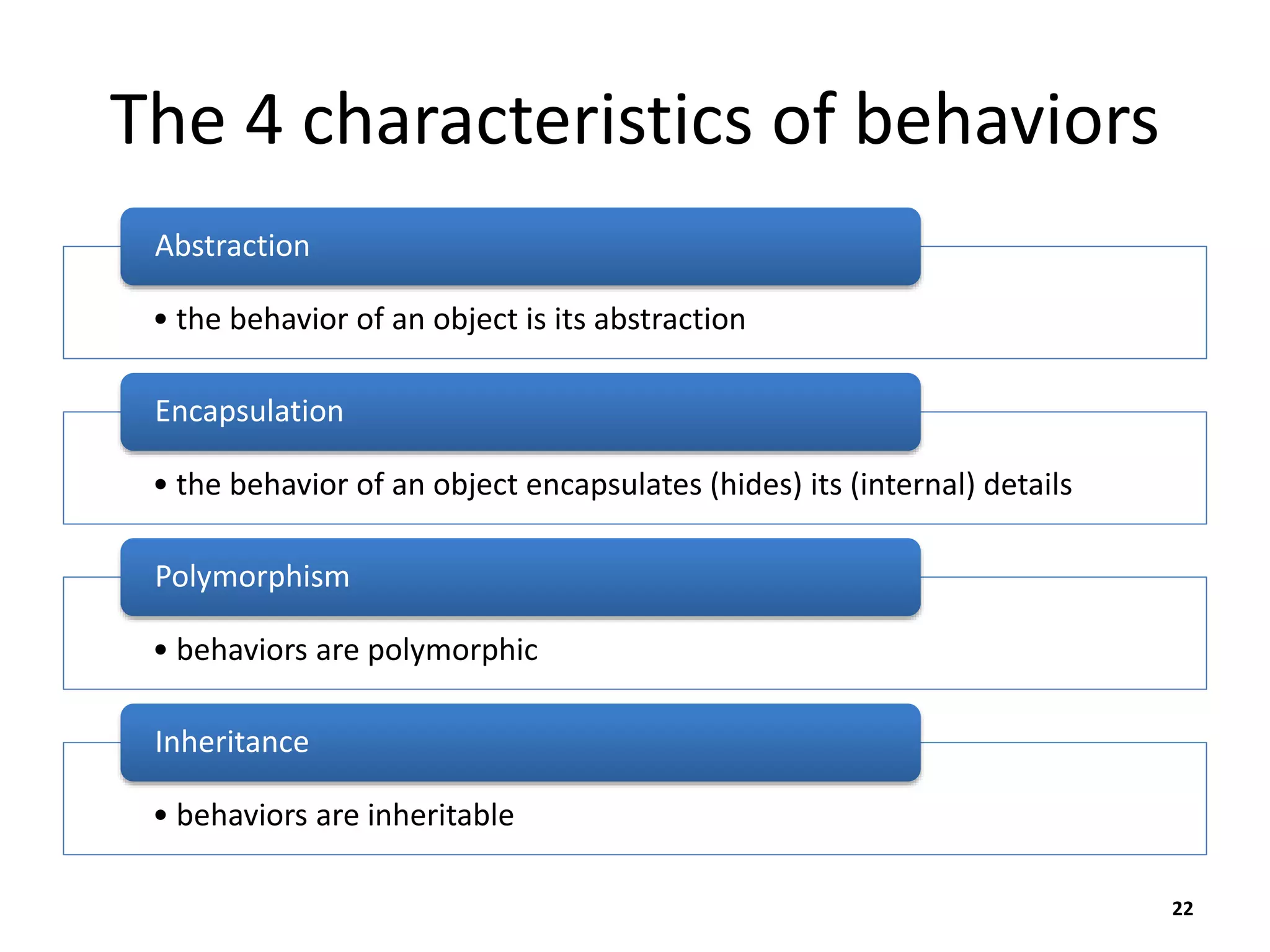 The 4 characteristics of behaviors

Abstraction

• the behavior of an object is its abstraction

Encapsulation

• the behavior of an object encapsulates (hides) its (internal) details

Polymorphism

• behaviors are polymorphic

Inheritance

• behaviors are inheritable

22